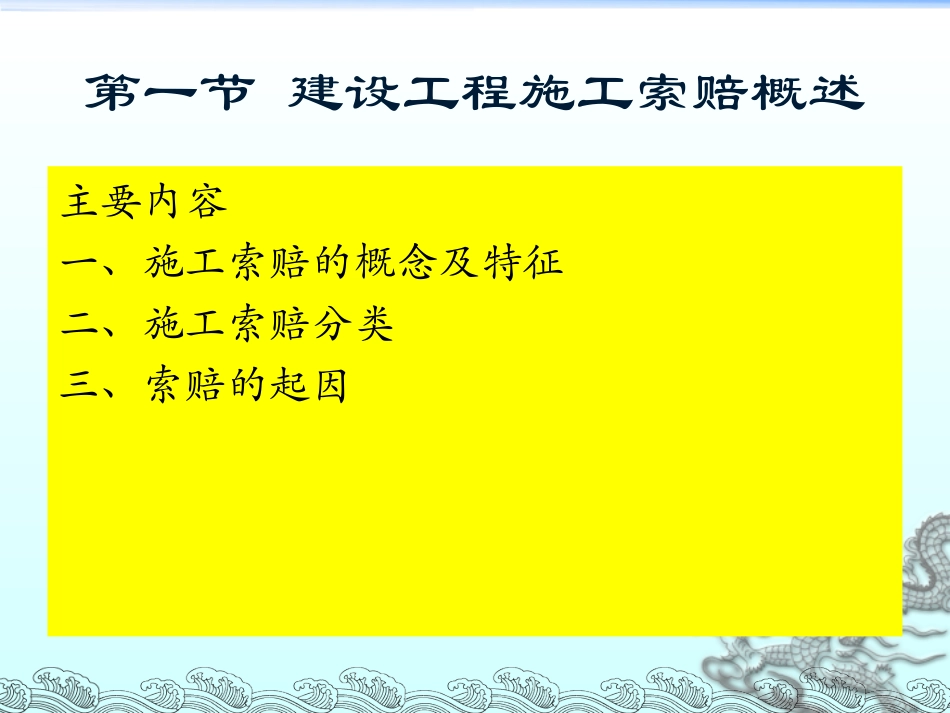 第一节 建设工程施工索赔概述

主要内容

一、施工索赔的概念及特征

二、施工索赔分类

三、索赔的起因